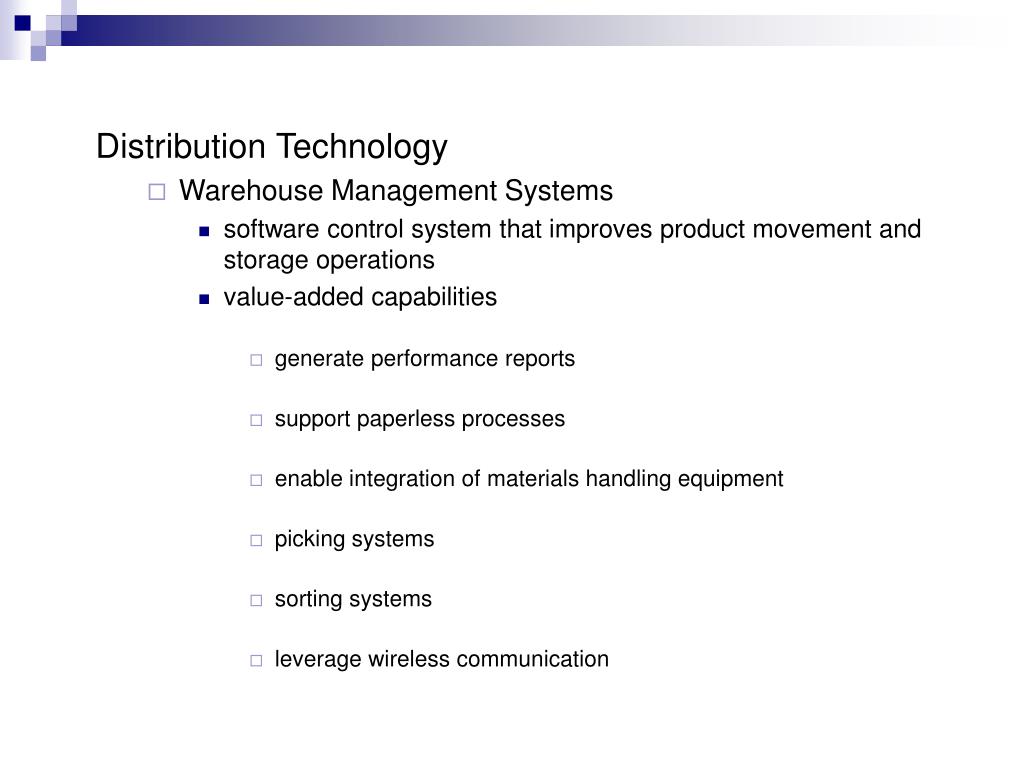 Distribution Technology

Warehouse Management Systems

software control system that improves product movement and storage operations

value-added capabilities

generate performance reports

support paperless processes

enable integration of materials handling equipment

picking systems

sorting systems

leverage wireless communication